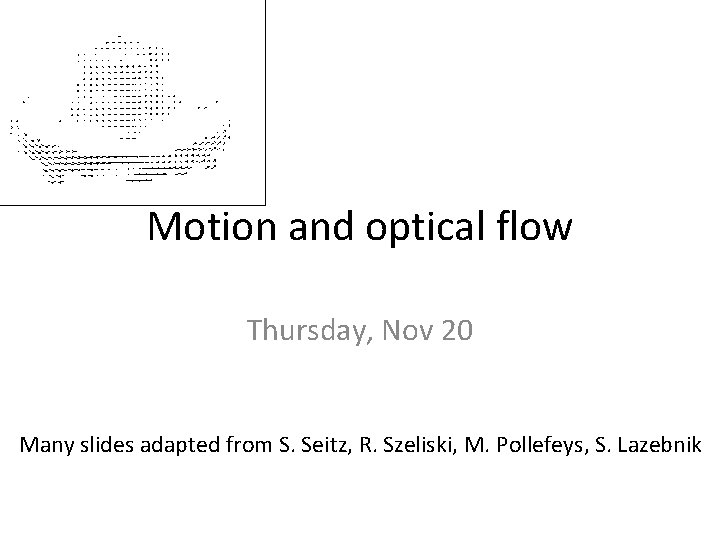 Motion and optical flow

Thursday, Nov 20

Many slides adapted from S. Seitz, R. Szeliski, M. Pollefeys, S. Lazebnik